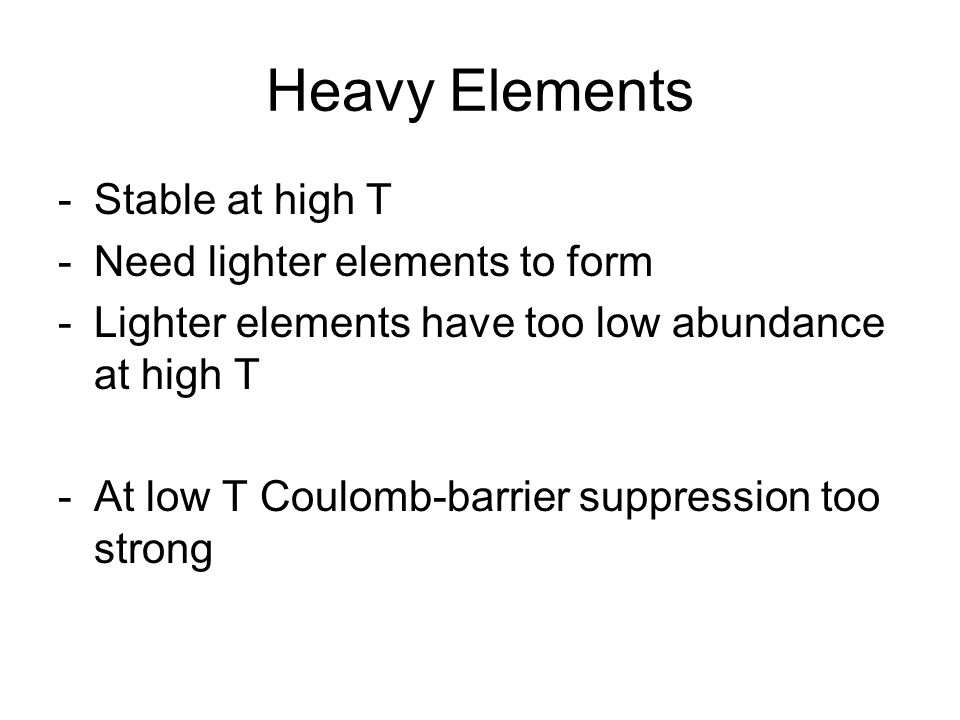 Heavy Elements

- Stable at high T
- Need lighter elements to form
- Lighter elements have too low abundance at high T

- At low T Coulomb-barrier suppression too strong